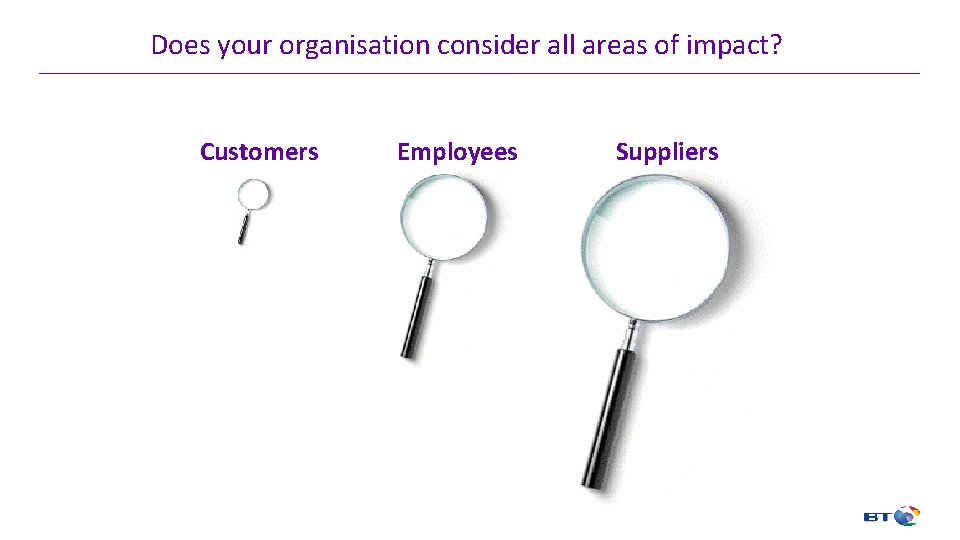 Does your organisation consider all areas of impact?

Customers

Employees

Suppliers

BT